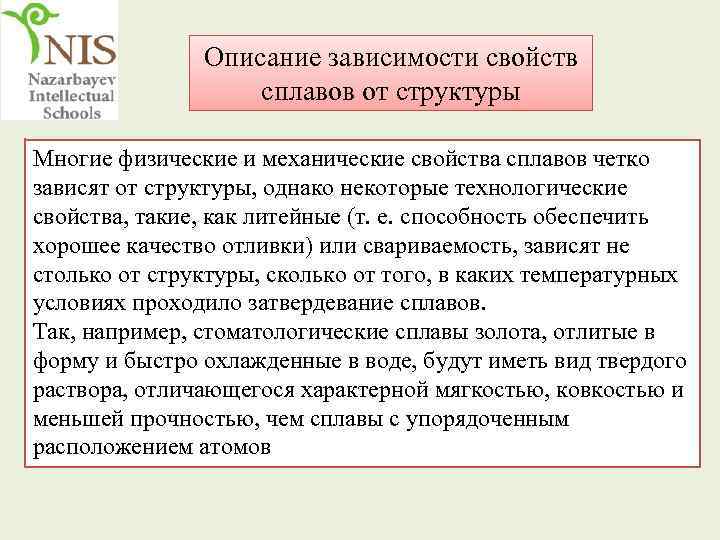 NIS
Nazarbayev
Intellectual
Schools

Описание зависимости свойств сплавов от структуры

Многие физические и механические свойства сплавов четко зависят от структуры, однако некоторые технологические свойства, такие, как литейные (т. е. способность обеспечить хорошее качество отливки) или свариваемость, зависят не столько от структуры, сколько от того, в каких температурных условиях проходило затвердевание сплавов.
Так, например, стоматологические сплавы золота, отлитые в форму и быстро охлажденные в воде, будут иметь вид твердого раствора, отличающегося характерной мягкостью, ковкостью и меньшей прочностью, чем сплавы с упорядоченным расположением атомов